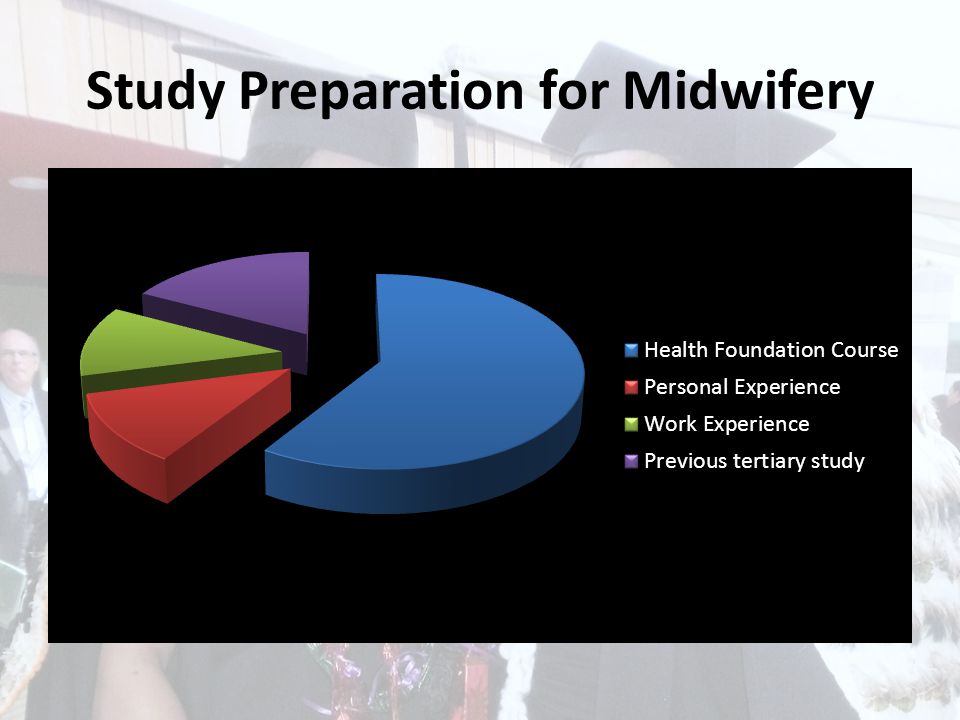 Study Preparation for Midwifery

Health Foundation Course
Personal Experience
Work Experience
Previous tertiary study